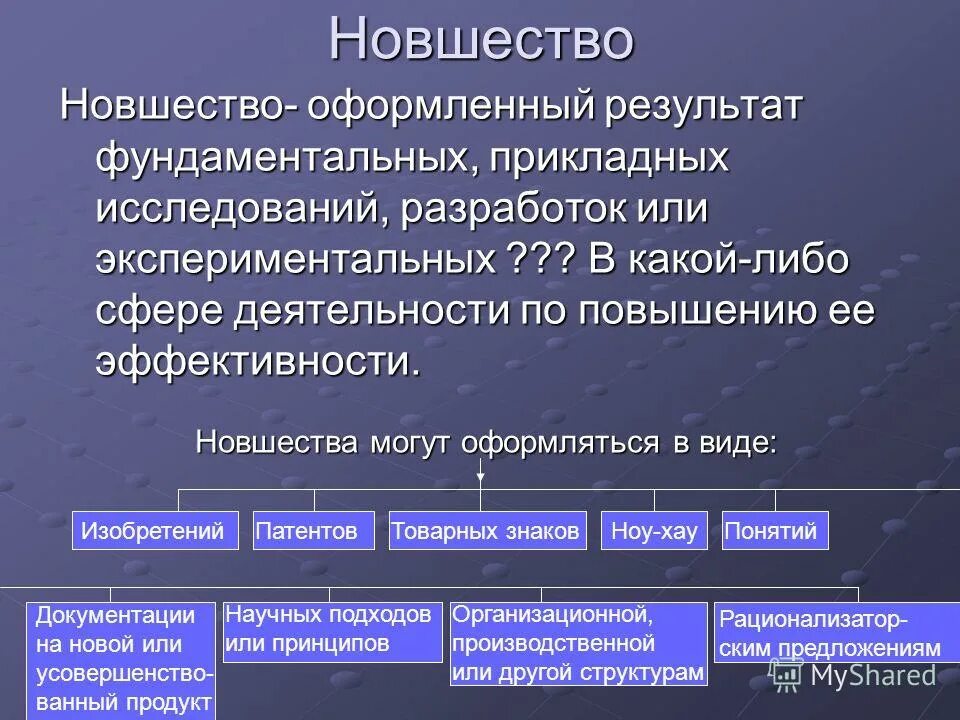 Новшество

Новшество- оформленный результат фундаментальных, прикладных исследований, разработок или экспериментальных ??? В какой-либо сфере деятельности по повышению ее эффективности.

Новшества могут оформляться в виде:

Изобретений

Патентов

Товарных знаков

Ноу-хау

Понятий

Документации на новой или усовершенствованный продукт

Научных подходов или принципов

Организационной, производственной или другой структурам

Рационализаторским предложениям

MyShared